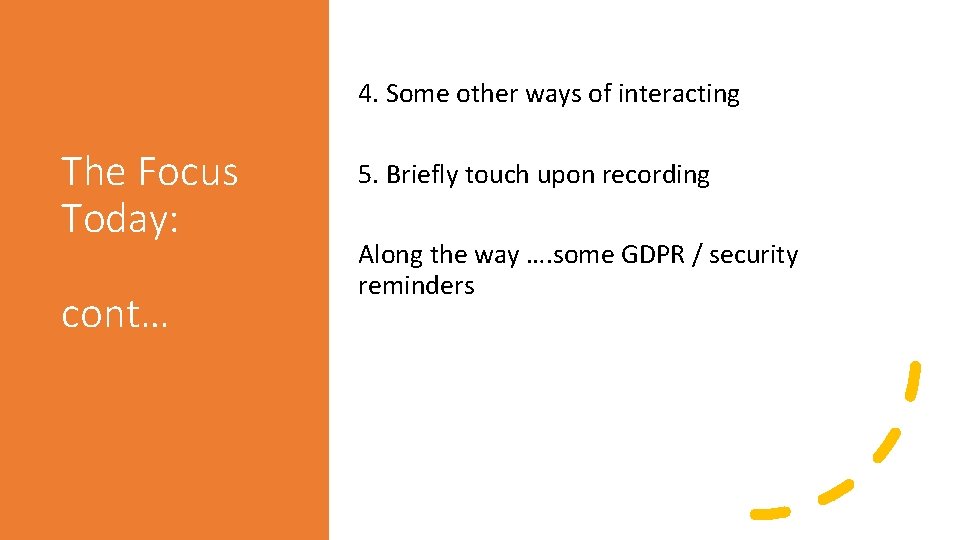 The Focus Today:

cont…

4. Some other ways of interacting

5. Briefly touch upon recording

Along the way ….some GDPR / security reminders